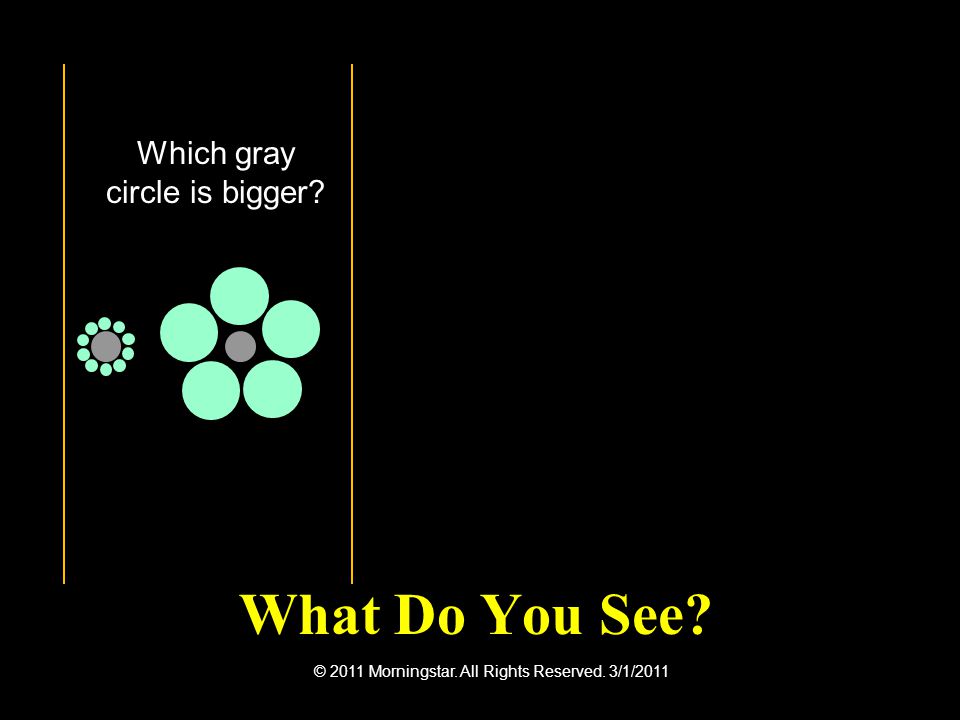 Which gray circle is bigger?

What Do You See?

© 2011 Morningstar. All Rights Reserved. 3/1/2011